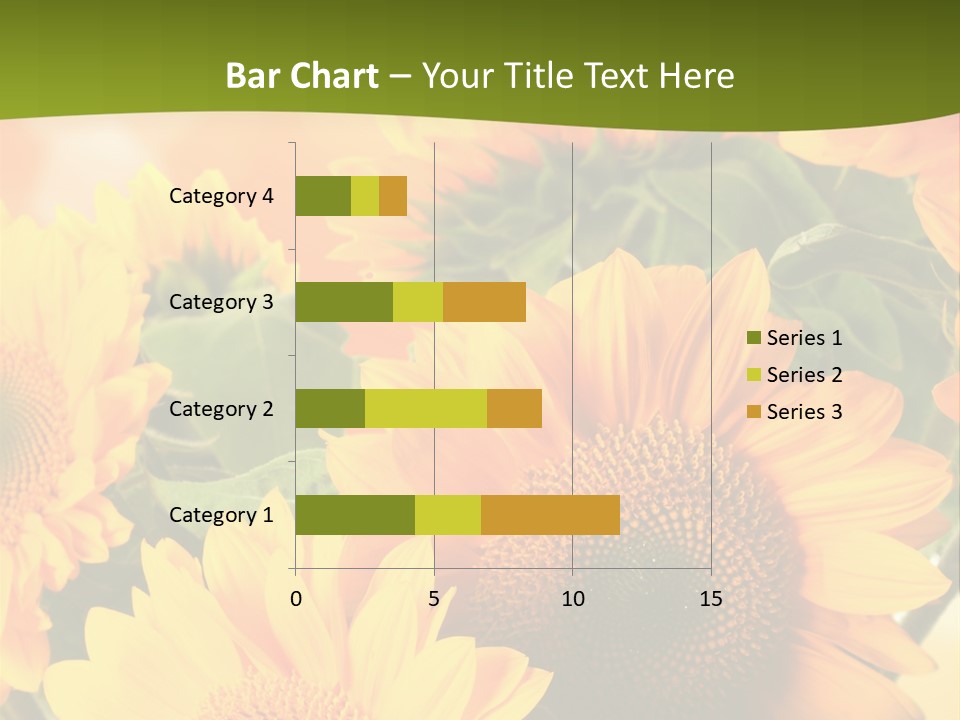 Bar Chart – Your Title Text Here

Category 4
Category 3
Category 2
Category 1

0
5
10
15

Series 1
Series 2
Series 3